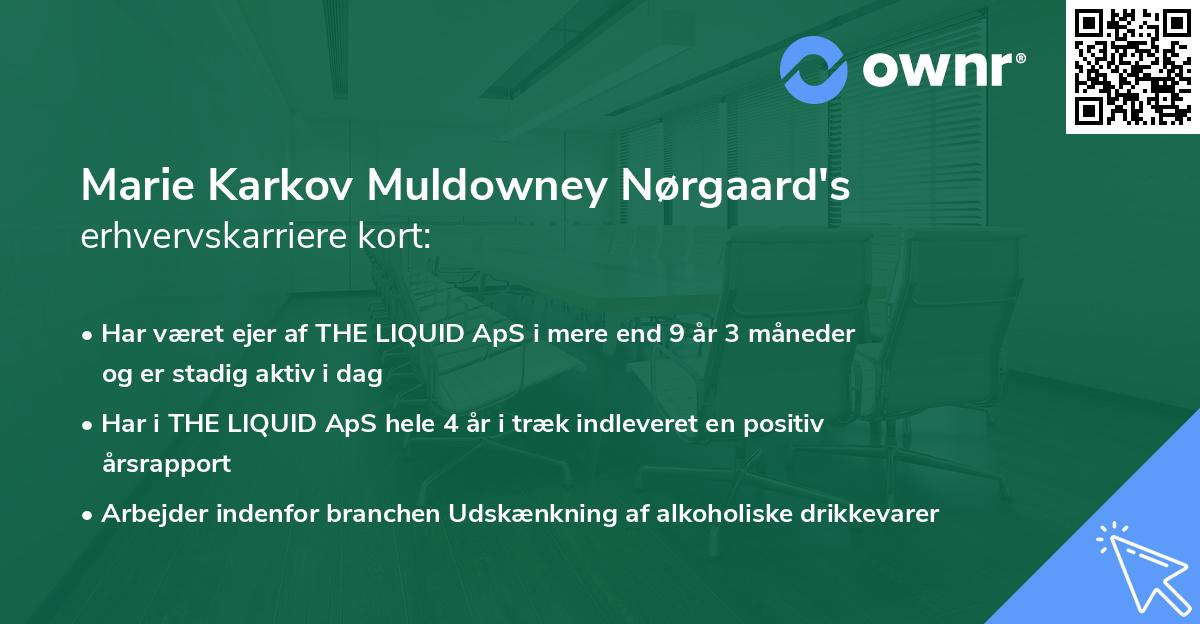 ownr®

Marie Karkov Muldowney Nørgaard's
erhvervskarriere kort:

• Har været ejer af THE LIQUID ApS i mere end 9 år 3 måneder og er stadig aktiv i dag

• Har i THE LIQUID ApS hele 4 år i træk indleveret en positiv årsrapport

• Arbejder indenfor branchen Udskænkning af alkoholiske drikkevarer